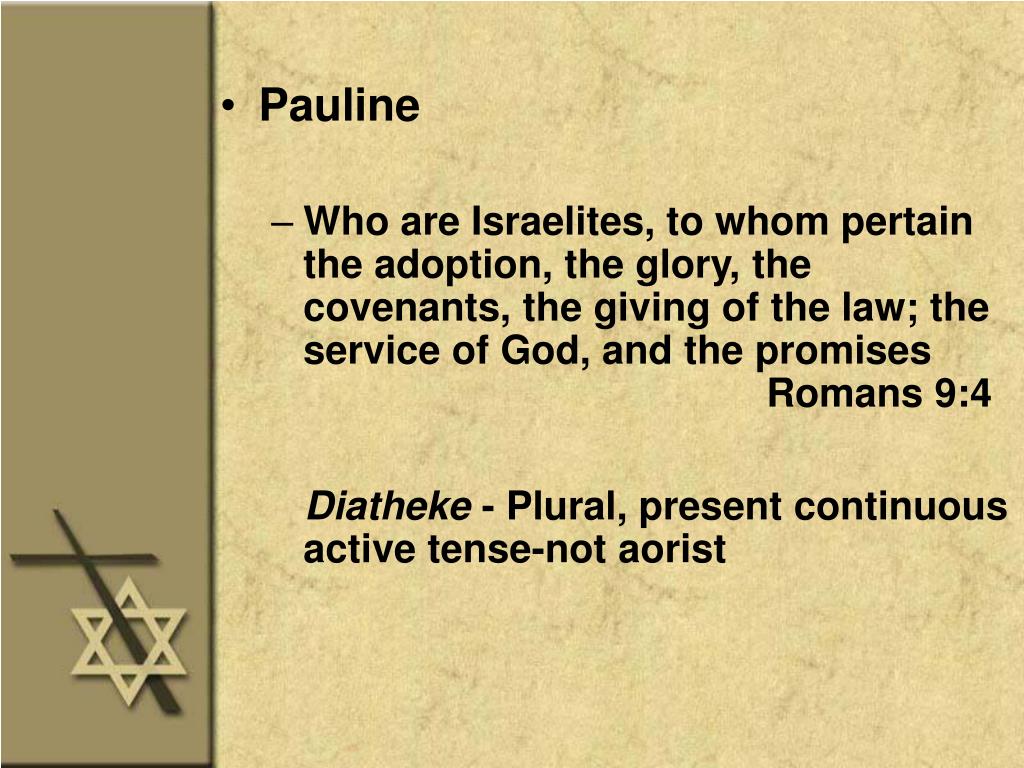 • Pauline

– Who are Israelites, to whom pertain the adoption, the glory, the covenants, the giving of the law; the service of God, and the promises
Romans 9:4

Diatheke - Plural, present continuous active tense-not aorist